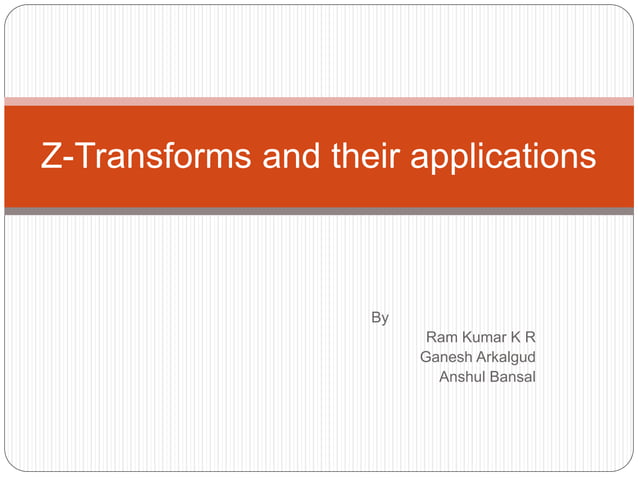 Z-Transforms and their applications

By
Ram Kumar K R
Ganesh Arkalgud
Anshul Bansal